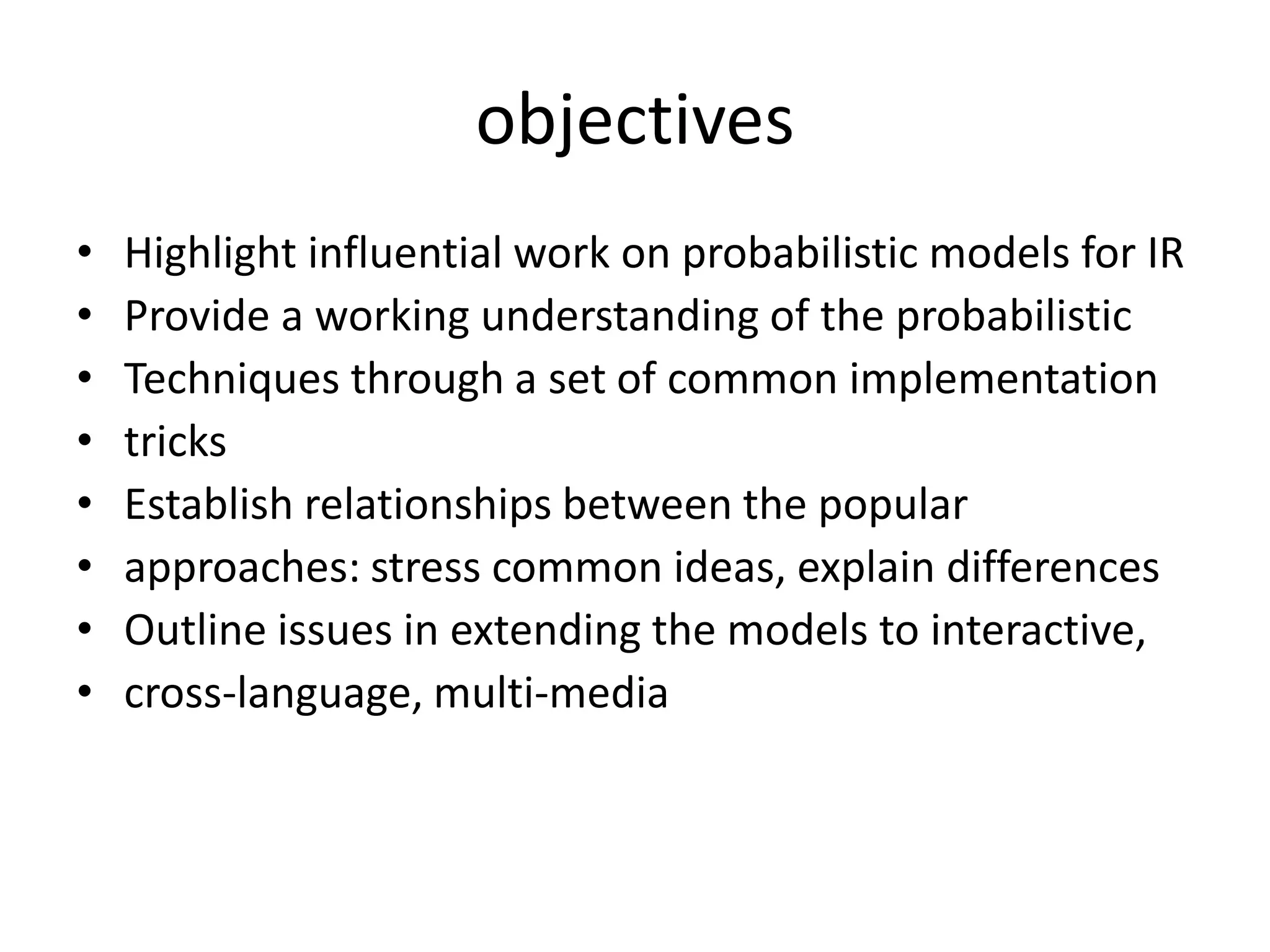 objectives

• Highlight influential work on probabilistic models for IR
• Provide a working understanding of the probabilistic
• Techniques through a set of common implementation
• tricks
• Establish relationships between the popular
• approaches: stress common ideas, explain differences
• Outline issues in extending the models to interactive,
• cross-language, multi-media